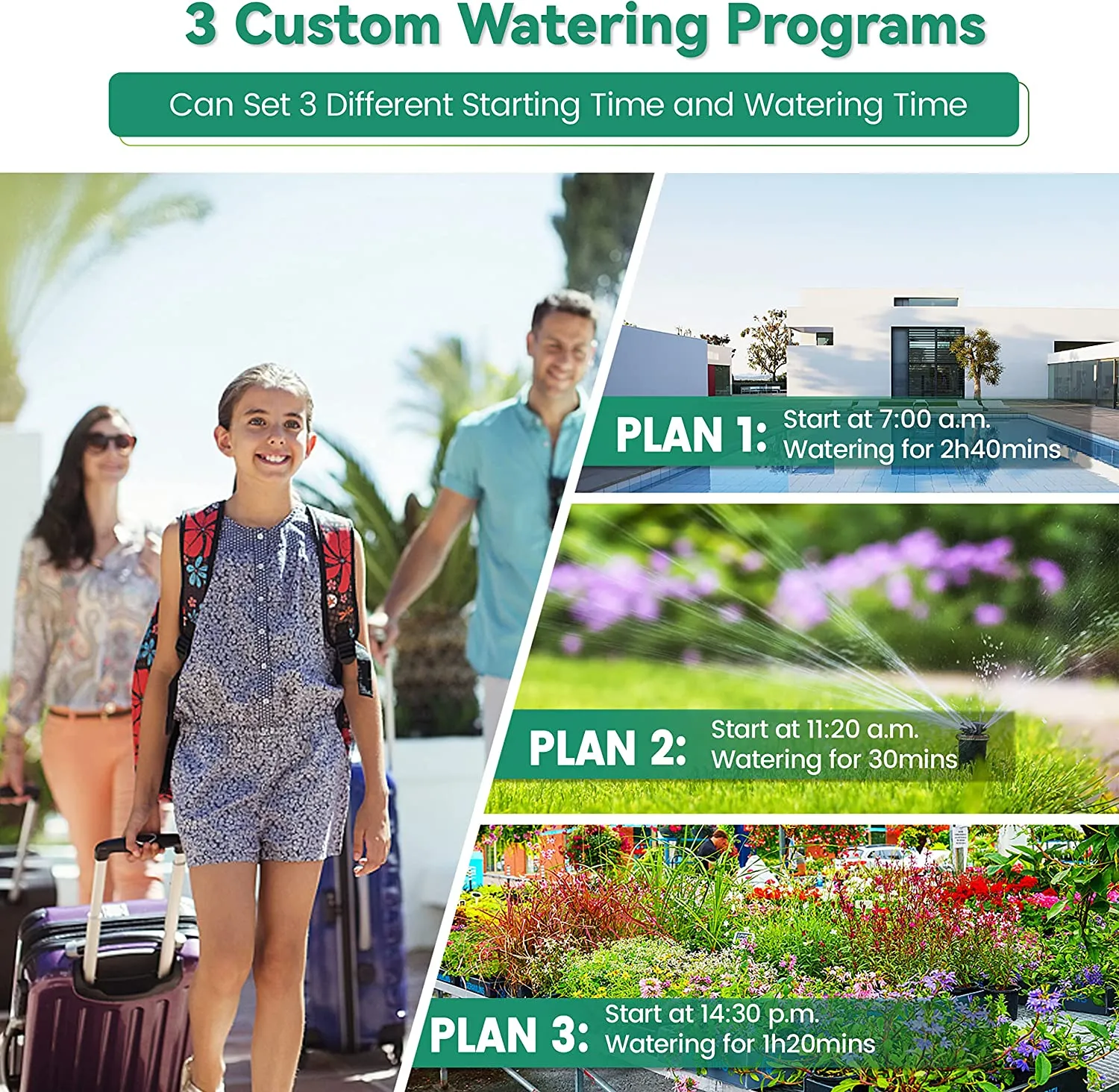 3 Custom Watering Programs

Can Set 3 Different Starting Time and Watering Time

PLAN 1: Start at 7:00 a.m. Watering for 2h40mins

PLAN 2: Start at 11:20 a.m. Watering for 30mins

PLAN 3: Start at 14:30 p.m. Watering for 1h20mins